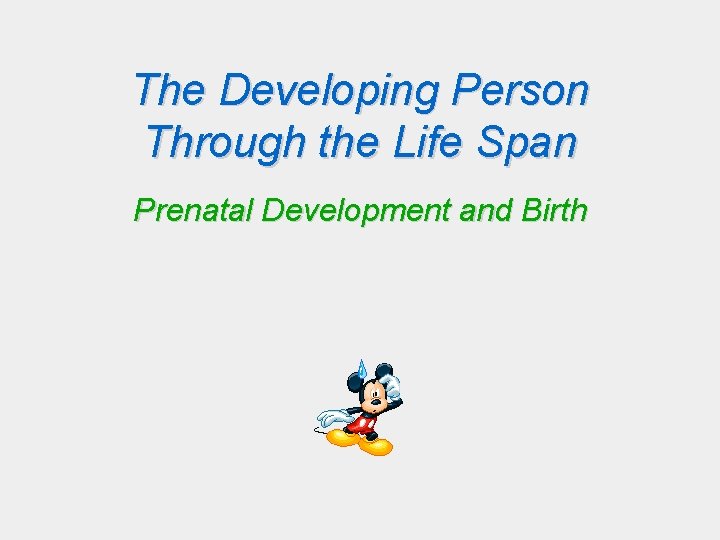 The Developing Person Through the Life Span

Prenatal Development and Birth